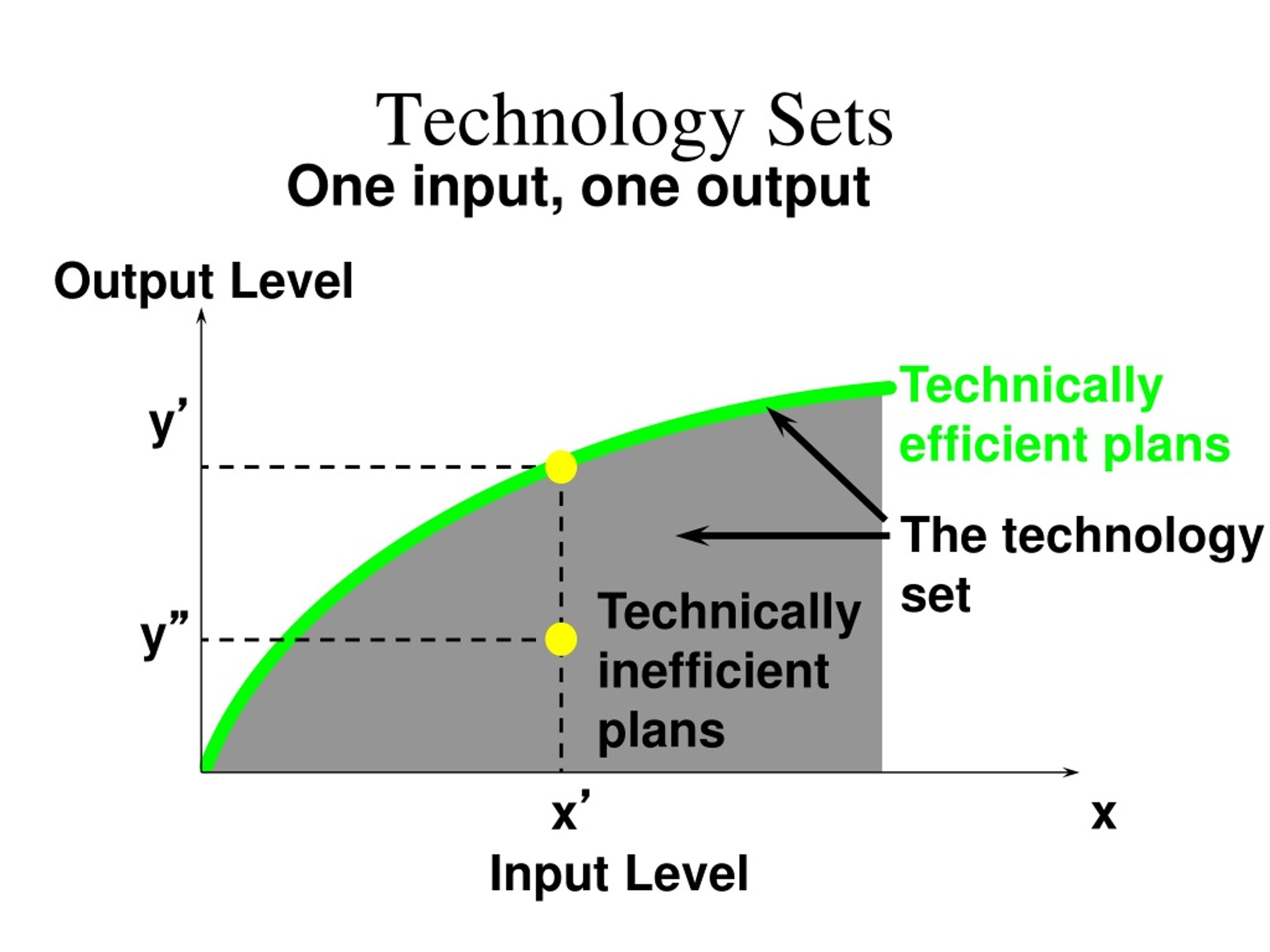 Technology Sets

One input, one output

Output Level

y’

y”

Technically efficient plans

The technology set

Technically inefficient plans

x’

x

Input Level